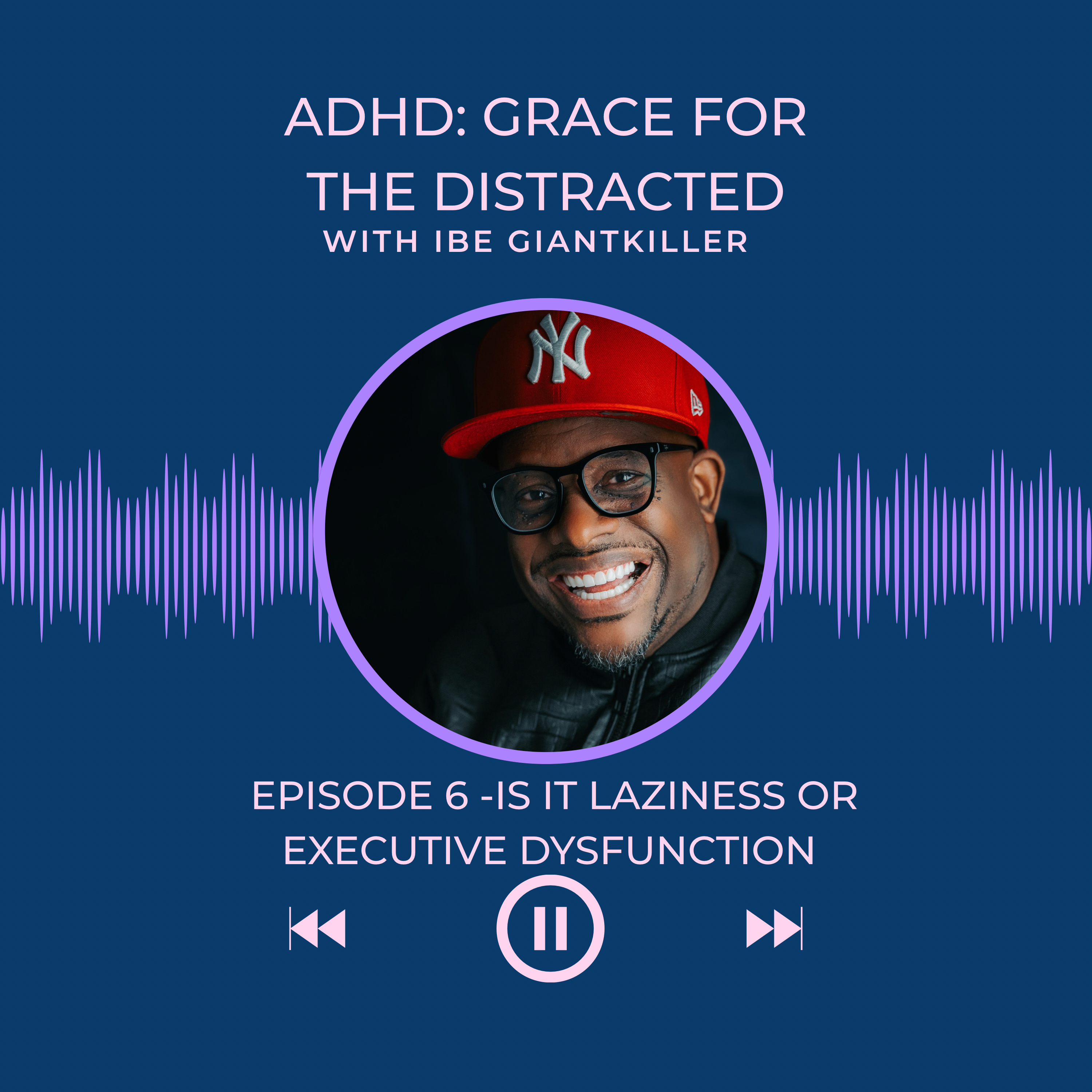 ADHD: GRACE FOR THE DISTRACTED
WITH IBE GIANTKILLER

NY

EPISODE 6 -IS IT LAZINESS OR EXECUTIVE DYSFUNCTION